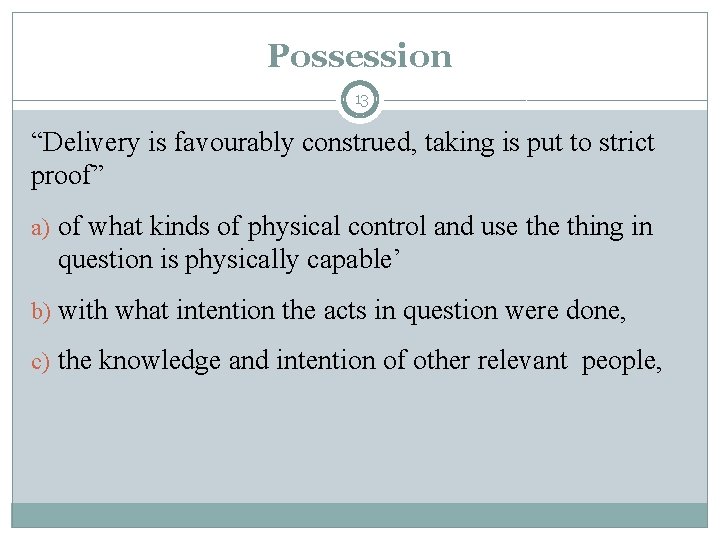 Possession

13

“Delivery is favourably construed, taking is put to strict proof”

a) of what kinds of physical control and use the thing in question is physically capable’

b) with what intention the acts in question were done,

c) the knowledge and intention of other relevant people,